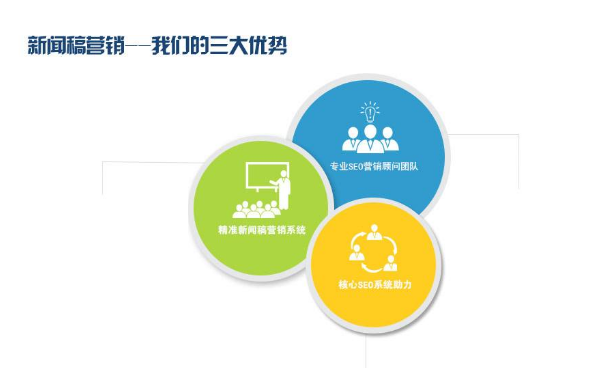 新闻稿营销——我们的三大优势

专业SEO营销顾问团队

精准新闻稿营销系统

核心SEO系统助力